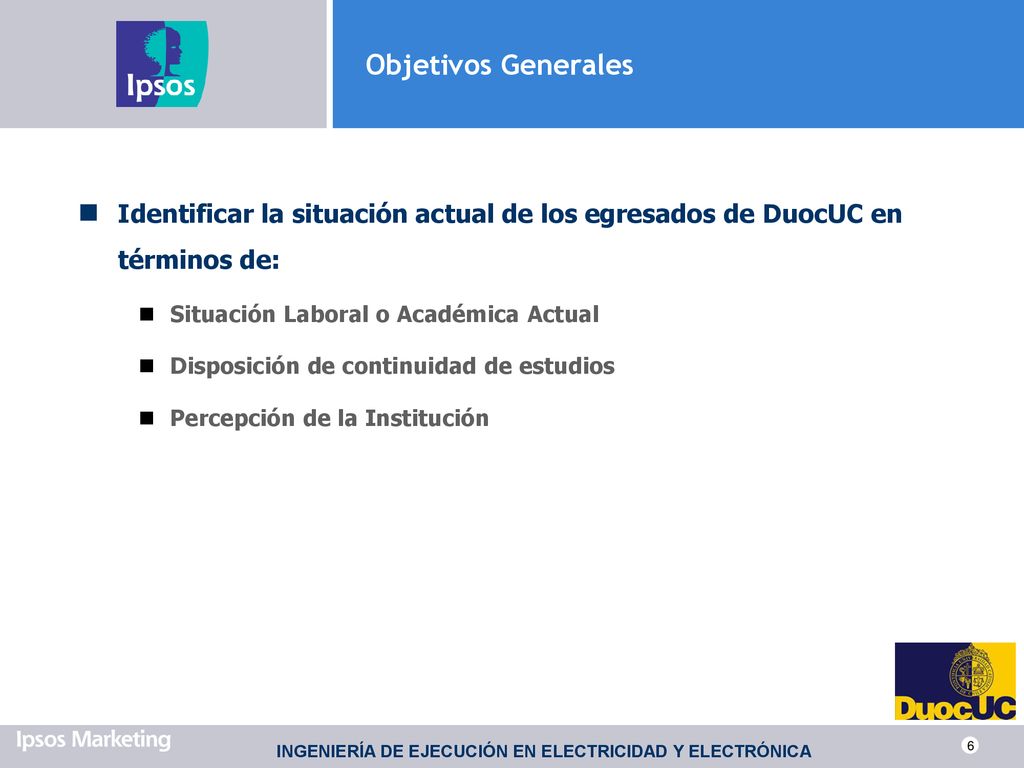 Ipsos

Objetivos Generales

Identificar la situación actual de los egresados de DuocUC en términos de:

Situación Laboral o Académica Actual

Disposición de continuidad de estudios

Percepción de la Institución

DuocUC

Ipsos Marketing

INGENIERÍA DE EJECUCIÓN EN ELECTRICIDAD Y ELECTRÓNICA

6